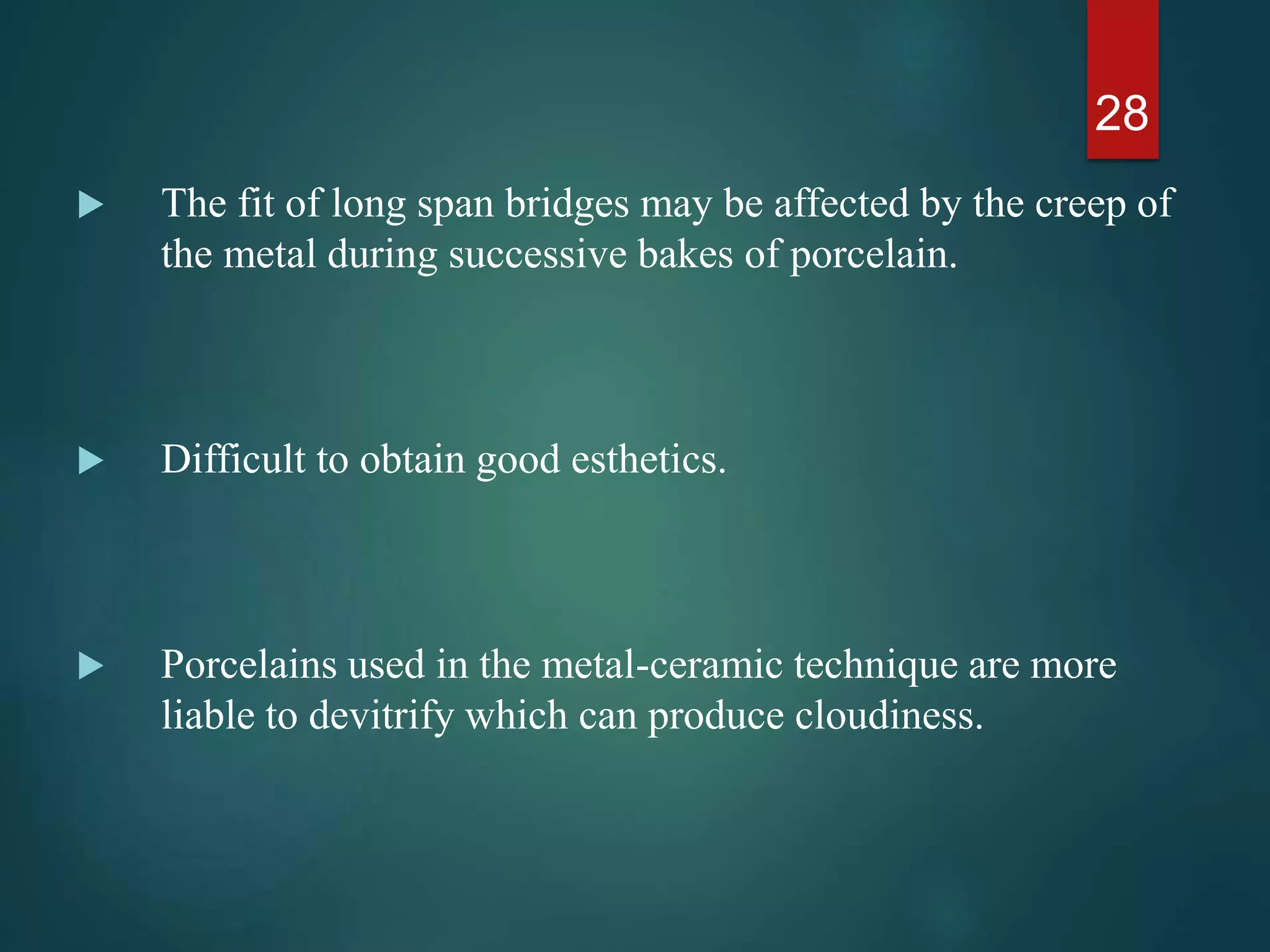 28

▶ The fit of long span bridges may be affected by the creep of the metal during successive bakes of porcelain.

▶ Difficult to obtain good esthetics.

▶ Porcelains used in the metal-ceramic technique are more liable to devitrify which can produce cloudiness.